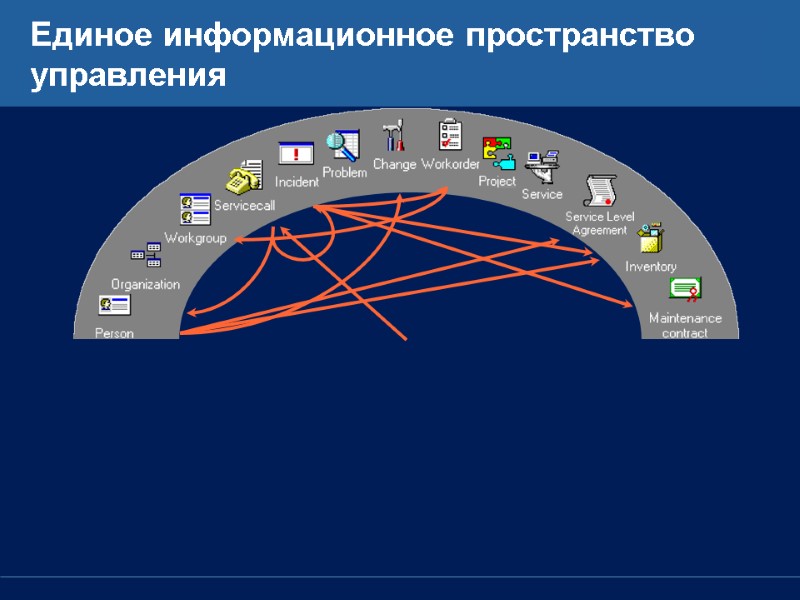 Единое информационное пространство управления

Person
Organization
Workgroup
Servicecall
Incident
Problem
Change
Workorder
Project
Service
Service Level Agreement
Inventory
Maintenance contract